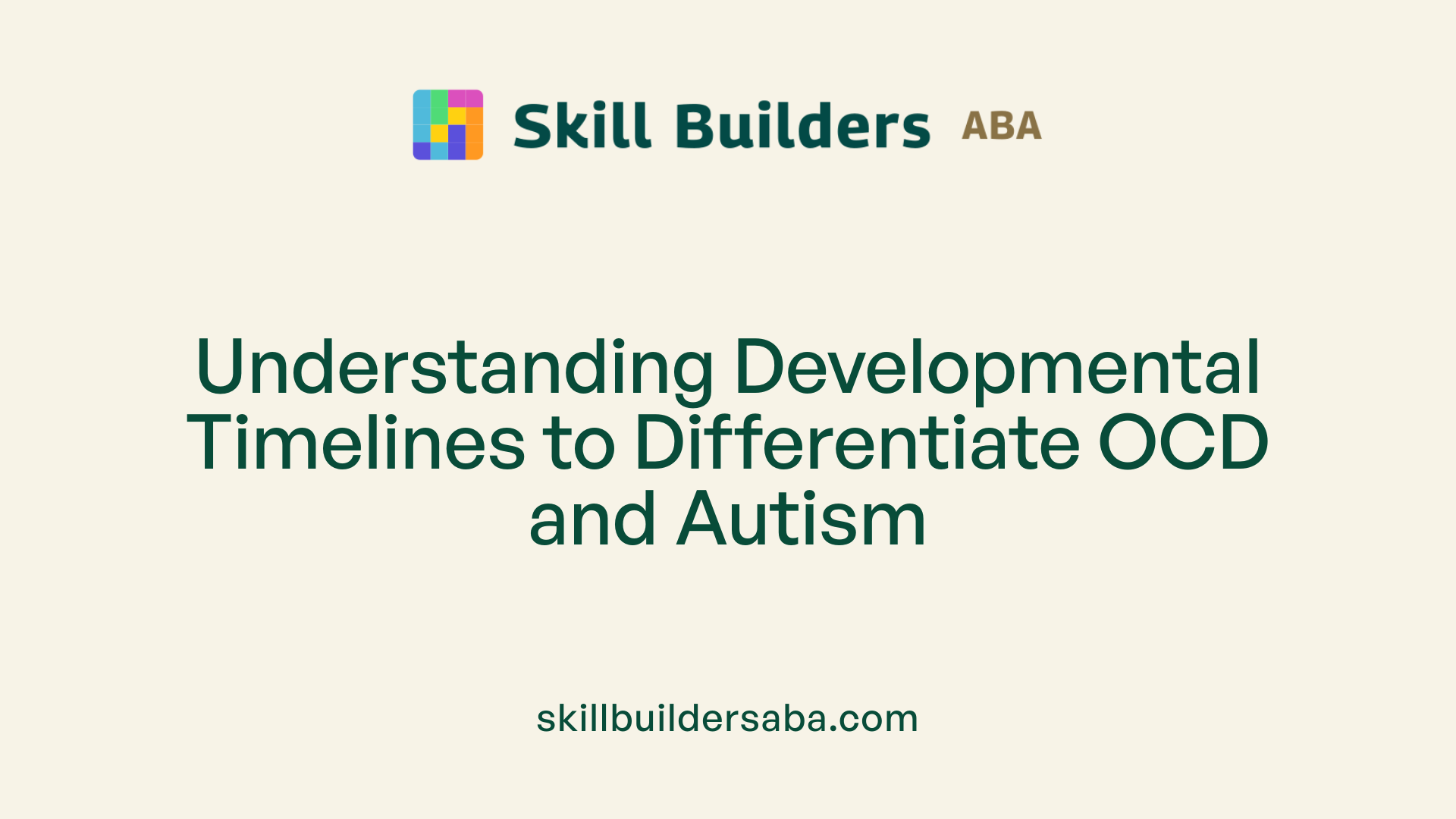 Skill Builders ABA

Understanding Developmental Timelines to Differentiate OCD and Autism

skillbuildersaba.com